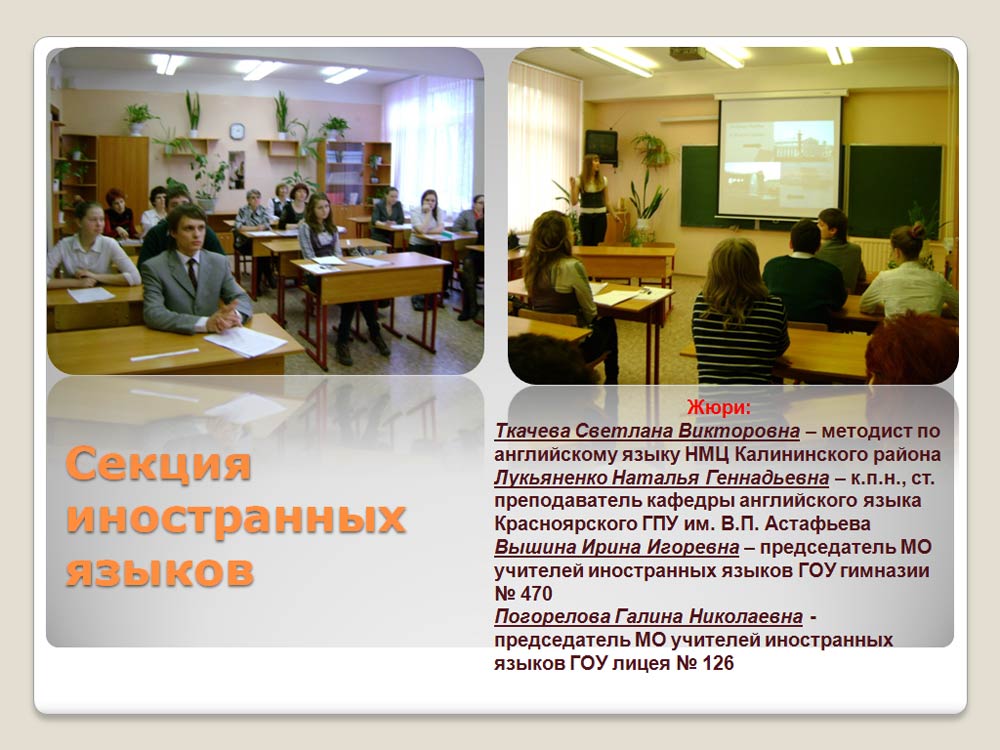 Секция иностранных языков

Жюри:
Ткачева Светлана Викторовна – методист по английскому языку НМЦ Калининского района
Лукьяненко Наталья Геннадьевна – к.п.н., ст. преподаватель кафедры английского языка Красноярского ГПУ им. В.П. Астафьева
Вышина Ирина Игоревна – председатель МО учителей иностранных языков ГОУ гимназии № 470
Погорелова Галина Николаевна - председатель МО учителей иностранных языков ГОУ лицея № 126